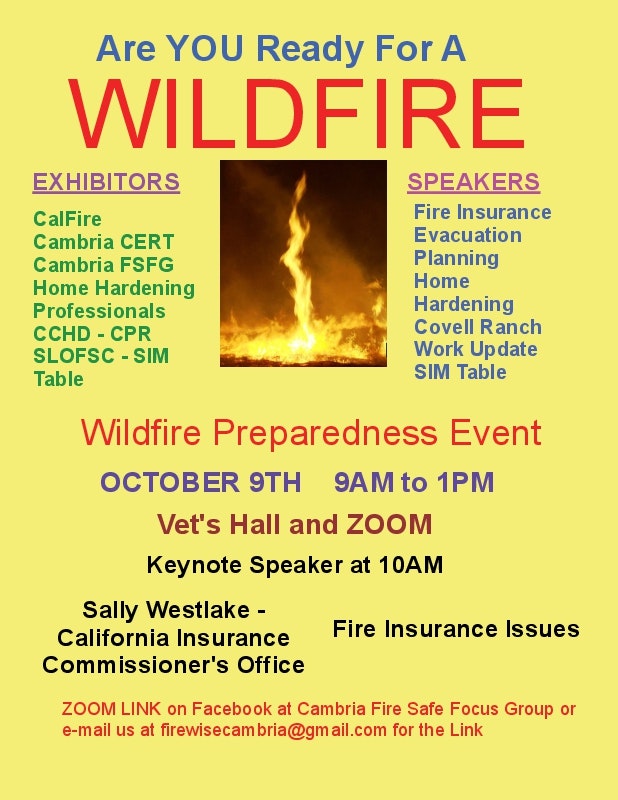 Are YOU Ready For A

WILDFIRE

EXHIBITORS

CalFire
Cambria CERT
Cambria FSFG
Home Hardening Professionals
CCHD - CPR
SLOFSC - SIM Table

SPEAKERS

Fire Insurance
Evacuation Planning
Home Hardening
Covell Ranch Work Update
SIM Table

Wildfire Preparedness Event

OCTOBER 9TH 9AM to 1PM

Vet's Hall and ZOOM

Keynote Speaker at 10AM

Sally Westlake - California Insurance Commissioner's Office

Fire Insurance Issues

ZOOM LINK on Facebook at Cambria Fire Safe Focus Group or e-mail us at firewisecambria@gmail.com for the Link